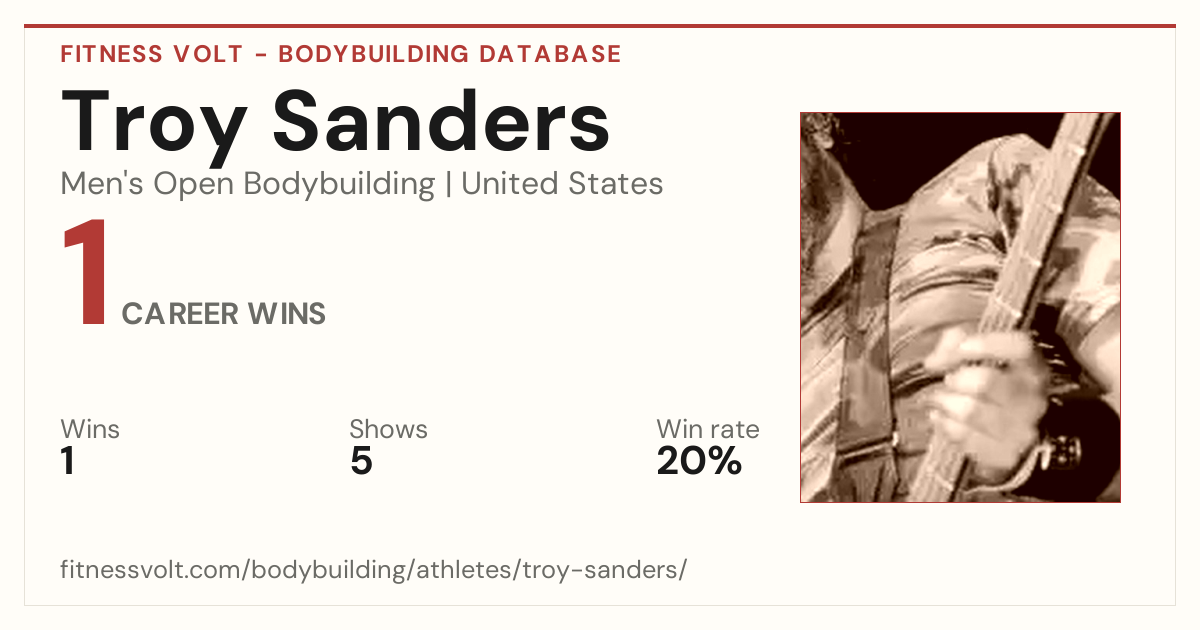 FITNESS VOLT - BODYBUILDING DATABASE

Troy Sanders

Men's Open Bodybuilding | United States

1 CAREER WINS

Wins
1

Shows
5

Win rate
20%

fitnessvolt.com/bodybuilding/athletes/troy-sanders/